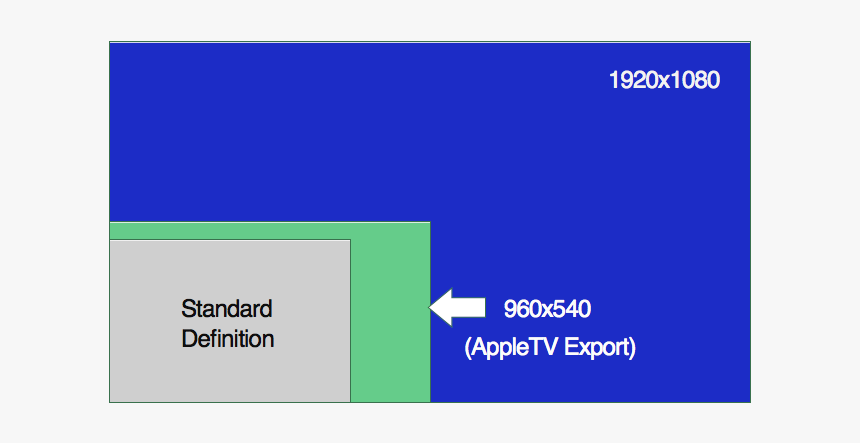 1920x1080

Standard Definition

960x540
(AppleTV Export)